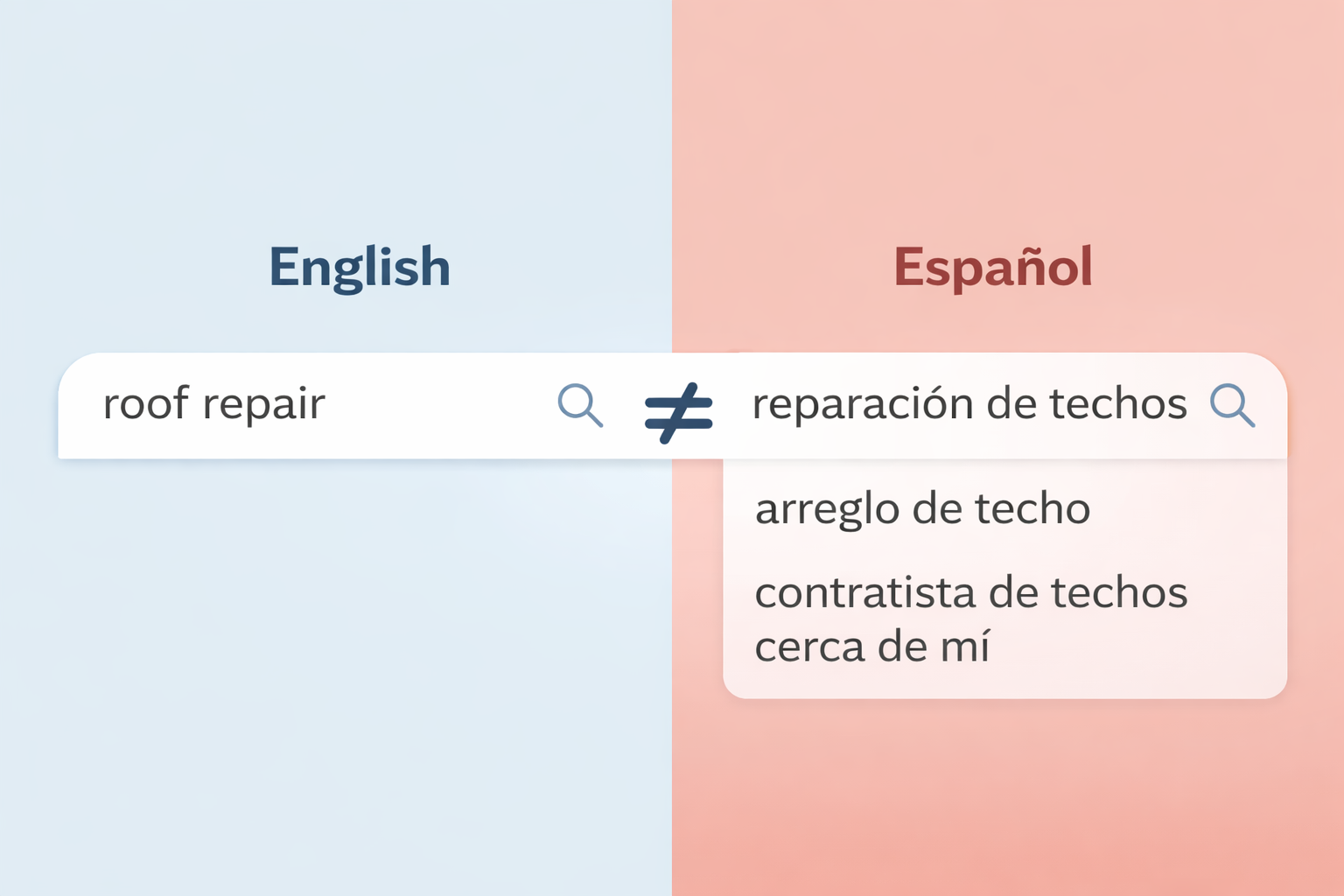 English

Español

roof repair $\neq$ reparación de techos

arreglo de techo

contratista de techos cerca de mí